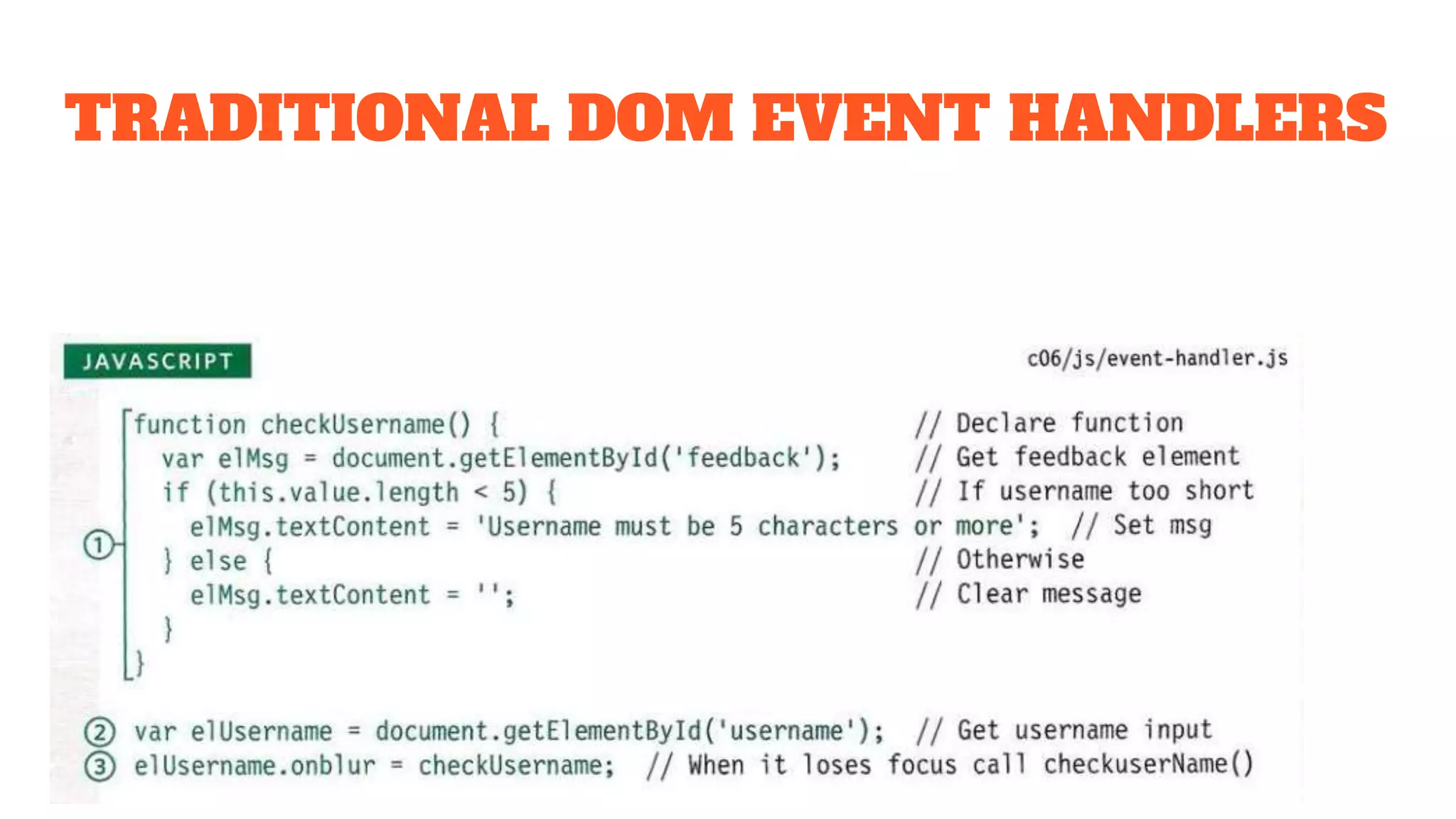 TRADITIONAL DOM EVENT HANDLERS

JAVASCRIPT

c06/js/event-handler.js

①
function checkUsername() {                                        // Declare function
  var elMsg = document.getElementById('feedback');              // Get feedback element
  if (this.value.length < 5) {                                   // If username too short
    elMsg.textContent = 'Username must be 5 characters or more';  // Set msg
  } else {                                                       // Otherwise
    elMsg.textContent = '';                                      // Clear message
  }
}

② var elUsername = document.getElementById('username');  // Get username input
③ elUsername.onblur = checkUsername;  // When it loses focus call checkuserName()